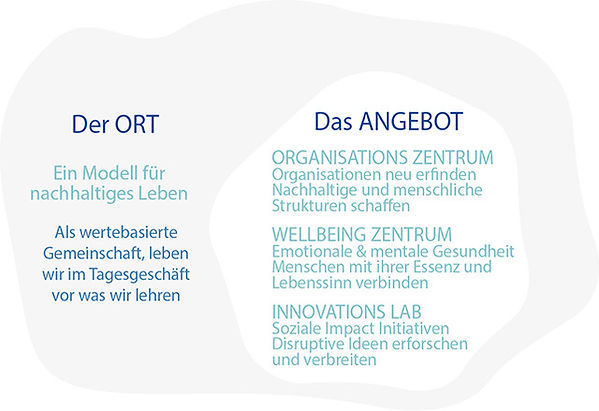 Der ORT

Ein Modell für nachhaltiges Leben

Als wertebasierte Gemeinschaft, leben wir im Tagesgeschäft vor was wir lehren

Das ANGEBOT

ORGANISATIONS ZENTRUM
Organisationen neu erfinden
Nachhaltige und menschliche Strukturen schaffen

WELLBEING ZENTRUM
Emotionale & mentale Gesundheit
Menschen mit ihrer Essenz und Lebenssinn verbinden

INNOVATIONS LAB
Soziale Impact Initiativen
Disruptive Ideen erforschen und verbreiten